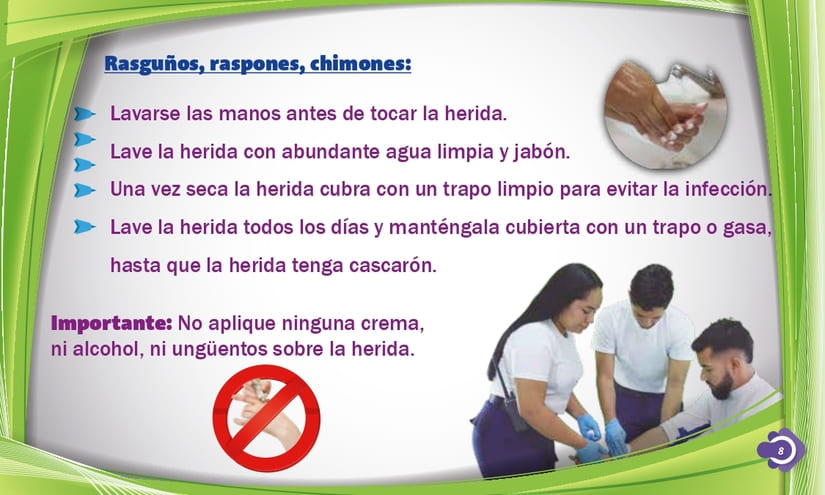 Rasguños, raspones, chimones:

Lavarse las manos antes de tocar la herida.

Lave la herida con abundante agua limpia y jabón.

Una vez seca la herida cubra con un trapo limpio para evitar la infección.

Lave la herida todos los días y manténgala cubierta con un trapo o gasa, hasta que la herida tenga cascarón.

Importante: No aplique ninguna crema, ni alcohol, ni ungüentos sobre la herida.

8